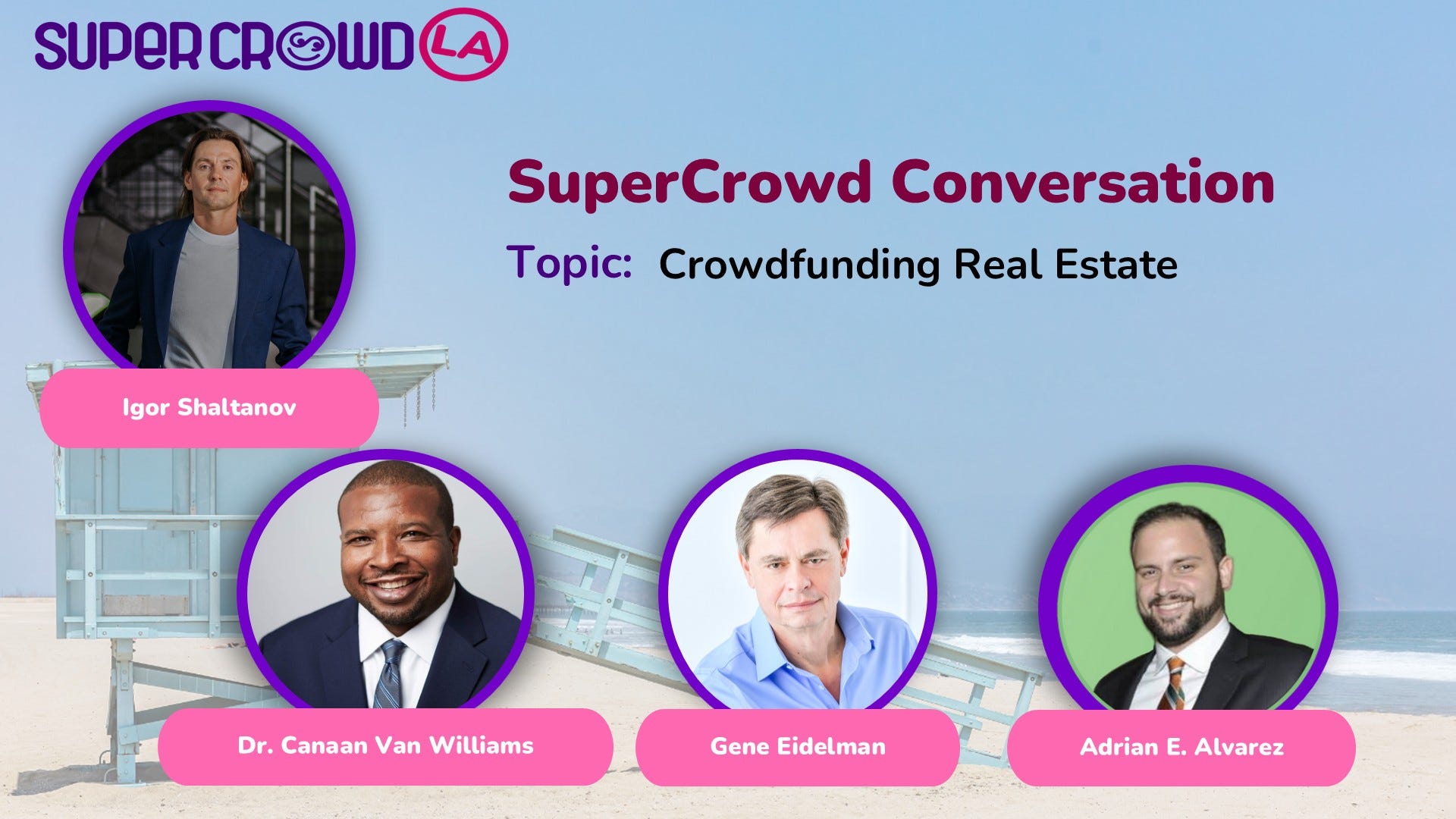 SUPERCROWD LA

SuperCrowd Conversation

Topic: Crowdfunding Real Estate

Igor Shaltanov

Dr. Canaan Van Williams

Gene Eidelman

Adrian E. Alvarez